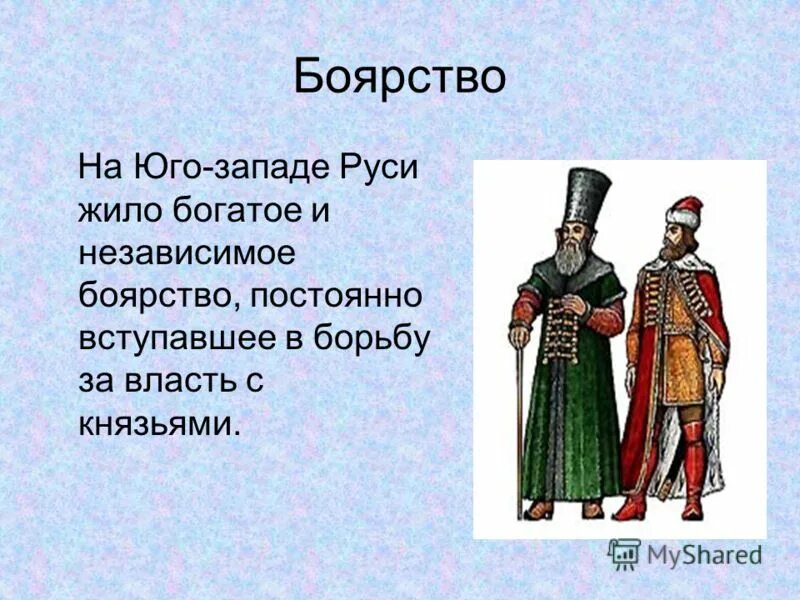 Боярство

На Юго-западе Руси жило богатое и независимое боярство, постоянно вступавшее в борьбу за власть с князьями.

MyShared